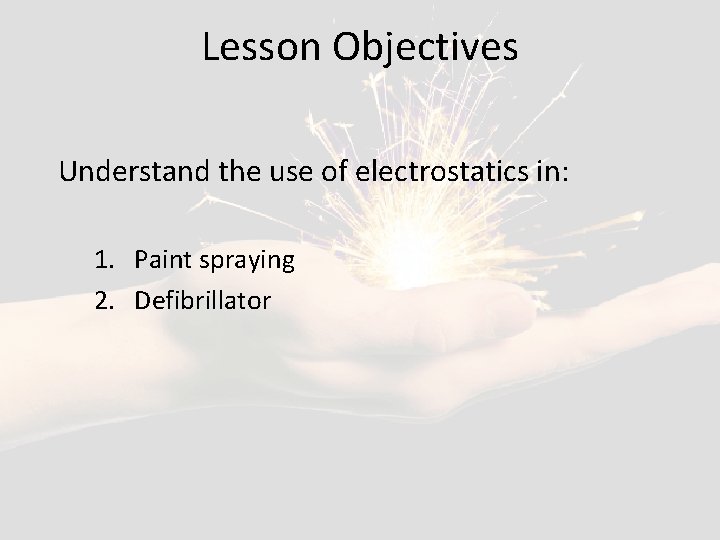 Lesson Objectives

Understand the use of electrostatics in:

1. Paint spraying
2. Defibrillator